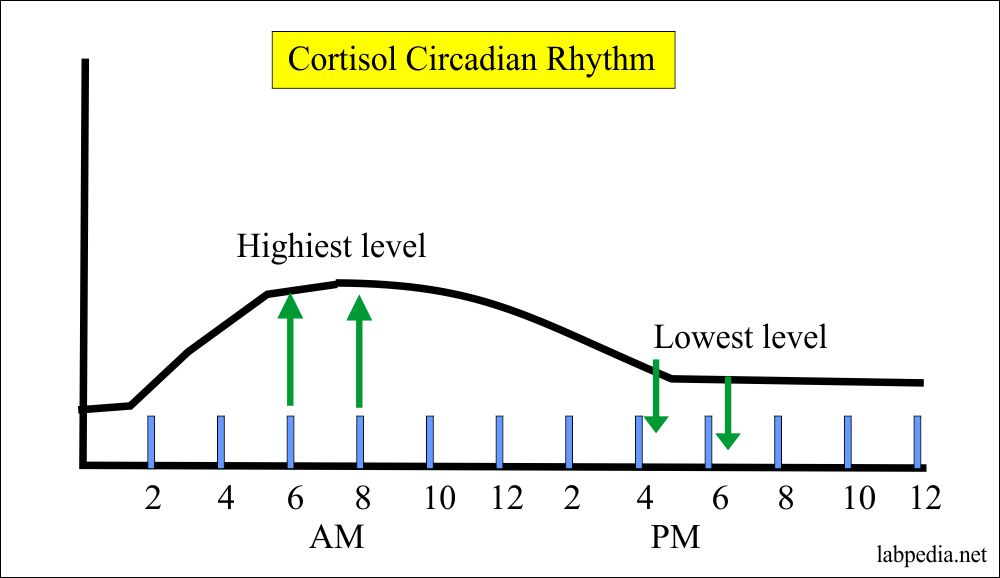 Cortisol Circadian Rhythm

Highiest level

Lowest level

2 4 6 8 10 12 2 4 6 8 10 12

AM

PM

labpedia.net